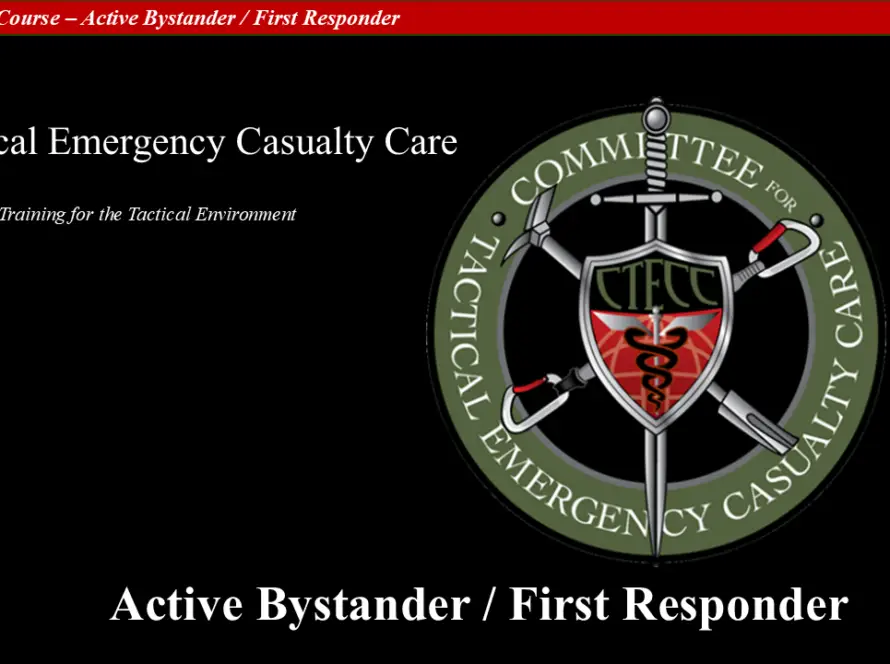 Course – Active Bystander / First Responder

cal Emergency Casualty Care

Training for the Tactical Environment

COMMITTEE FOR TACTICAL EMERGENCY CASUALTY CARE

CTECC

Active Bystander / First Responder